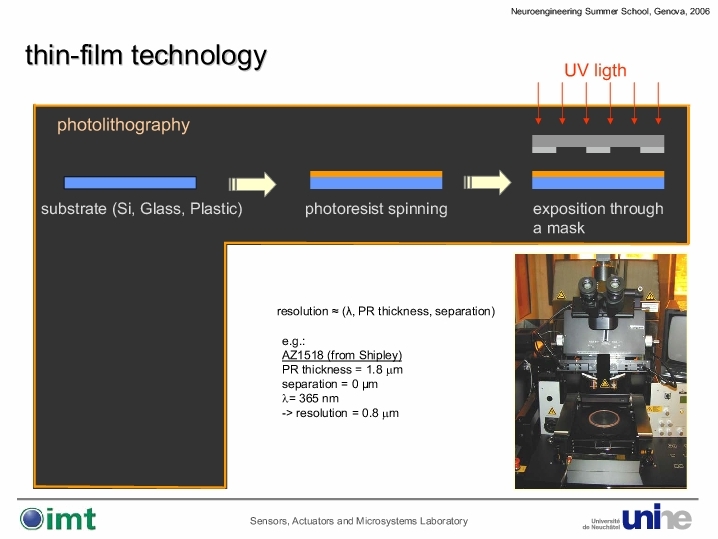 Neuroengineering Summer School, Genova, 2006

thin-film technology

UV ligth

photolithography

substrate (Si, Glass, Plastic)

photoresist spinning

exposition through a mask

resolution ≈ (λ, PR thickness, separation)

e.g.:
AZ1518 (from Shipley)
PR thickness = 1.8 μm
separation = 0 μm
λ= 365 nm
-> resolution = 0.8 μm

imt

Sensors, Actuators and Microsystems Laboratory

Université de Neuchâtel unine